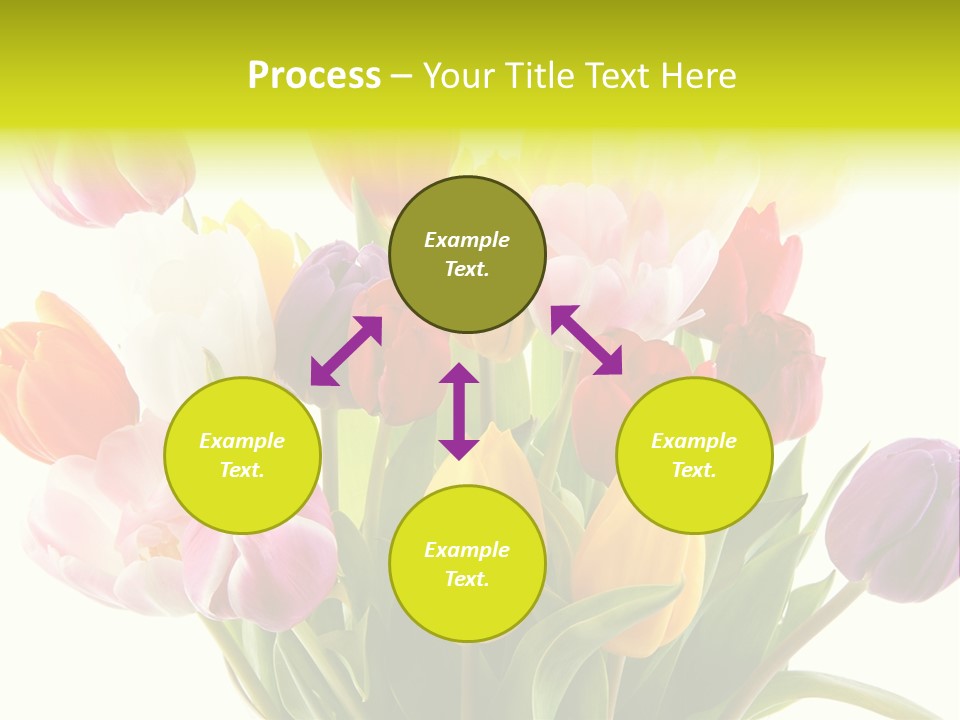 Process – Your Title Text Here

Example Text.

Example Text.

Example Text.

Example Text.